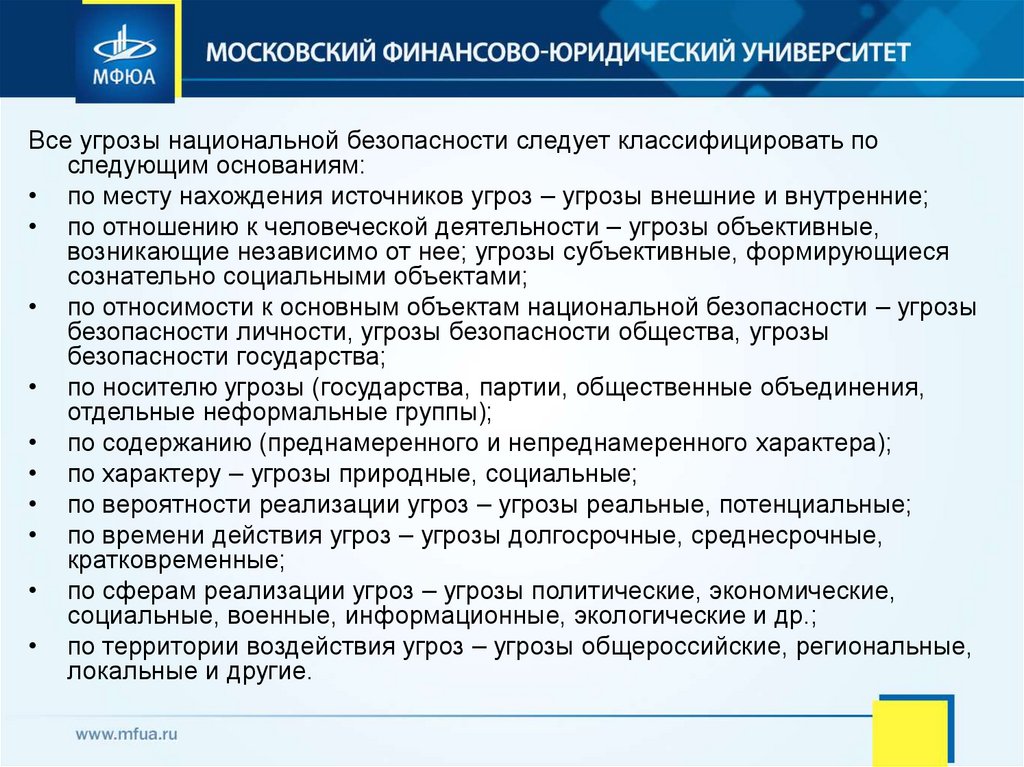 МФЮА

МОСКОВСКИЙ ФИНАНСОВО-ЮРИДИЧЕСКИЙ УНИВЕРСИТЕТ

Все угрозы национальной безопасности следует классифицировать по следующим основаниям:

• по месту нахождения источников угроз – угрозы внешние и внутренние;
• по отношению к человеческой деятельности – угрозы объективные, возникающие независимо от нее; угрозы субъективные, формирующиеся сознательно социальными объектами;
• по относимости к основным объектам национальной безопасности – угрозы безопасности личности, угрозы безопасности общества, угрозы безопасности государства;
• по носителю угрозы (государства, партии, общественные объединения, отдельные неформальные группы);
• по содержанию (преднамеренного и непреднамеренного характера);
• по характеру – угрозы природные, социальные;
• по вероятности реализации угроз – угрозы реальные, потенциальные;
• по времени действия угроз – угрозы долгосрочные, среднесрочные, кратковременные;
• по сферам реализации угроз – угрозы политические, экономические, социальные, военные, информационные, экологические и др.;
• по территории воздействия угроз – угрозы общероссийские, региональные, локальные и другие.

www.mfua.ru